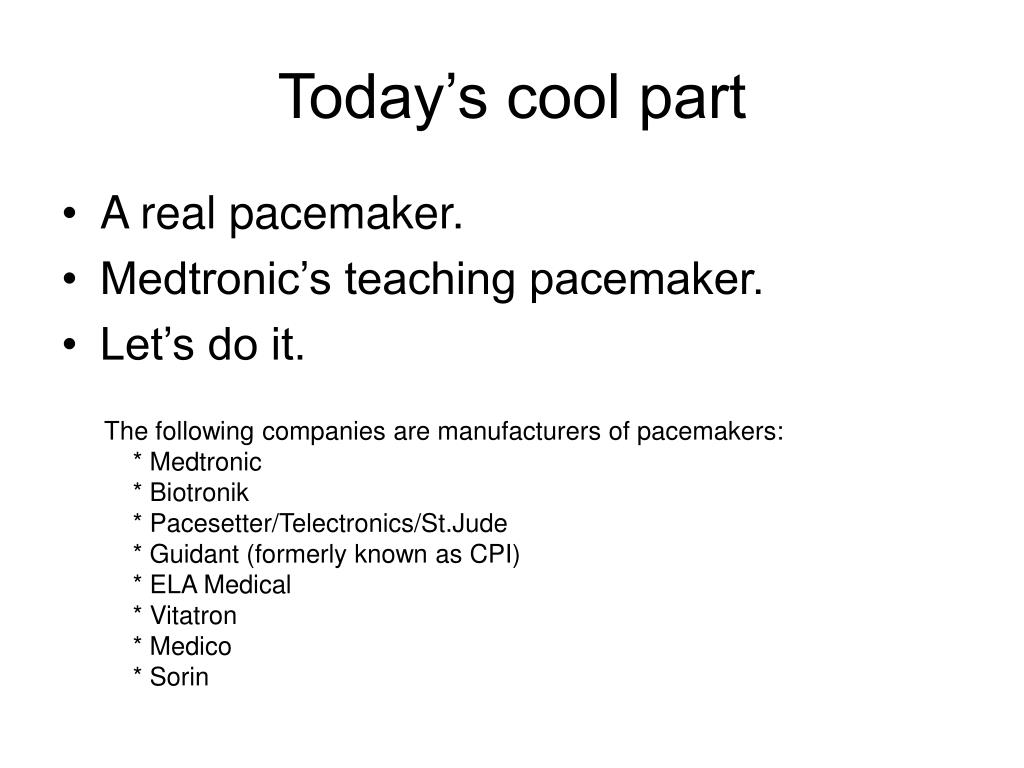 Today’s cool part

• A real pacemaker.
• Medtronic’s teaching pacemaker.
• Let’s do it.

The following companies are manufacturers of pacemakers:
* Medtronic
* Biotronik
* Pacesetter/Telectronics/St.Jude
* Guidant (formerly known as CPI)
* ELA Medical
* Vitatron
* Medico
* Sorin